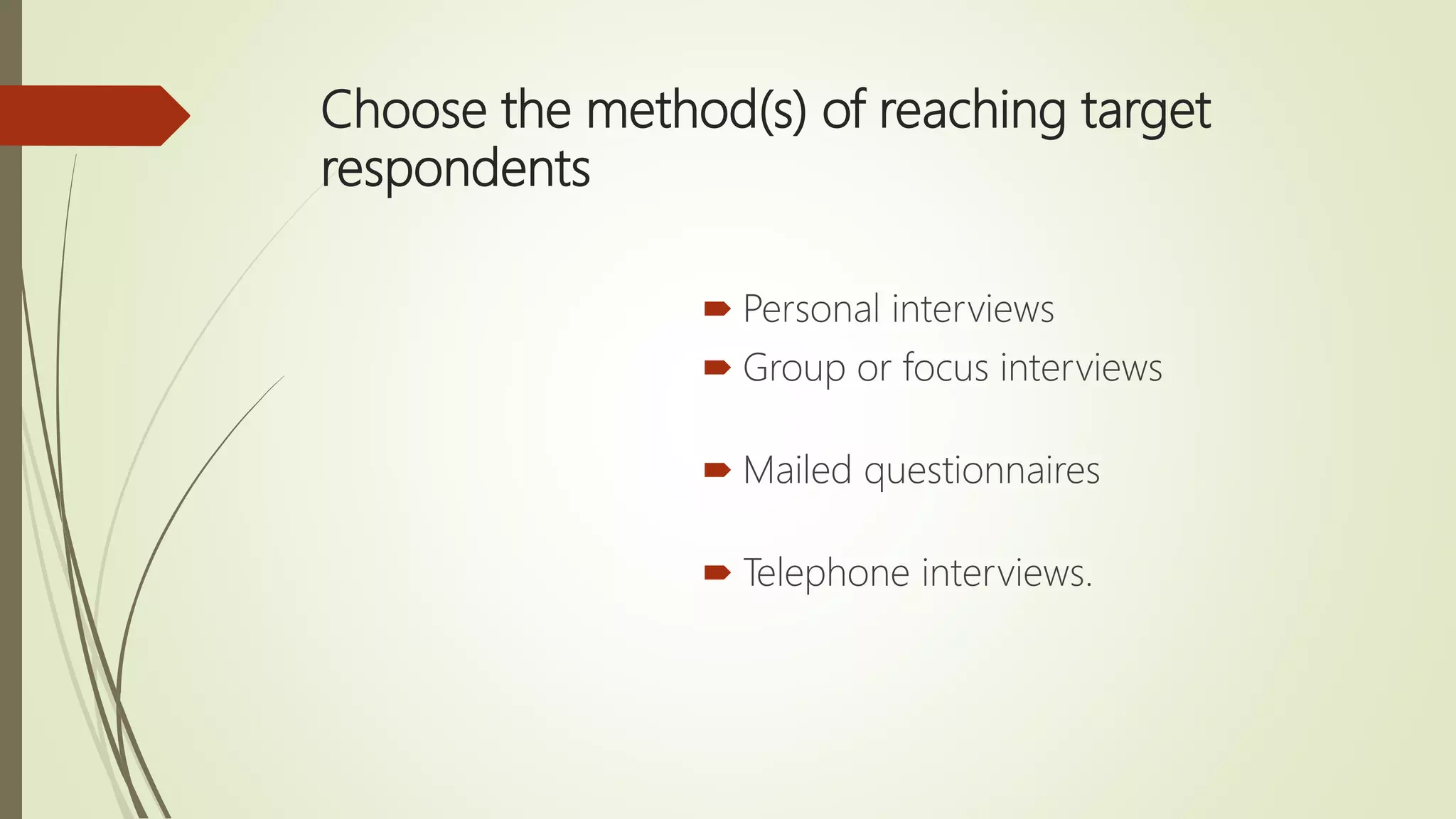 Choose the method(s) of reaching target respondents

Personal interviews
Group or focus interviews

Mailed questionnaires

Telephone interviews.